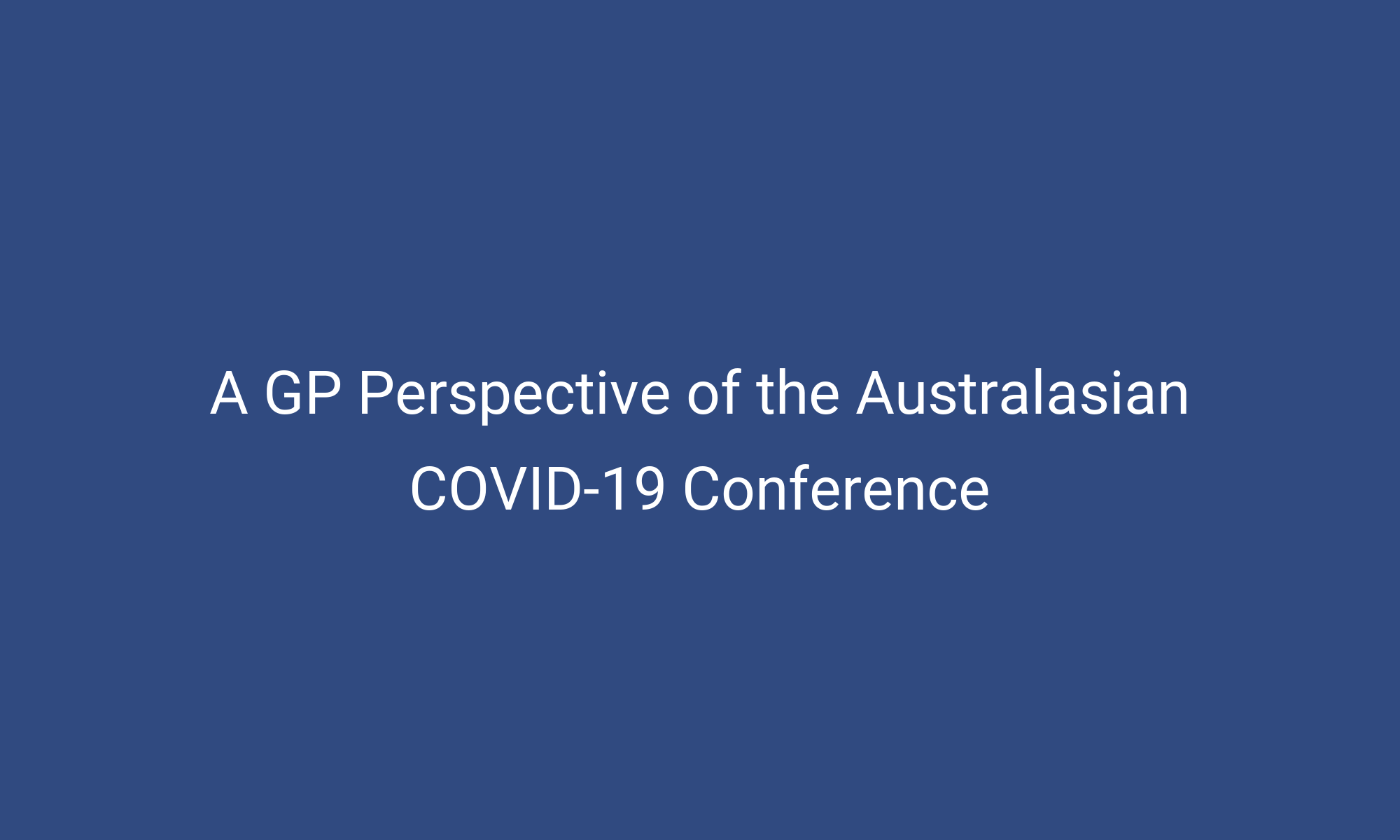 A GP Perspective of the Australasian COVID-19 Conference